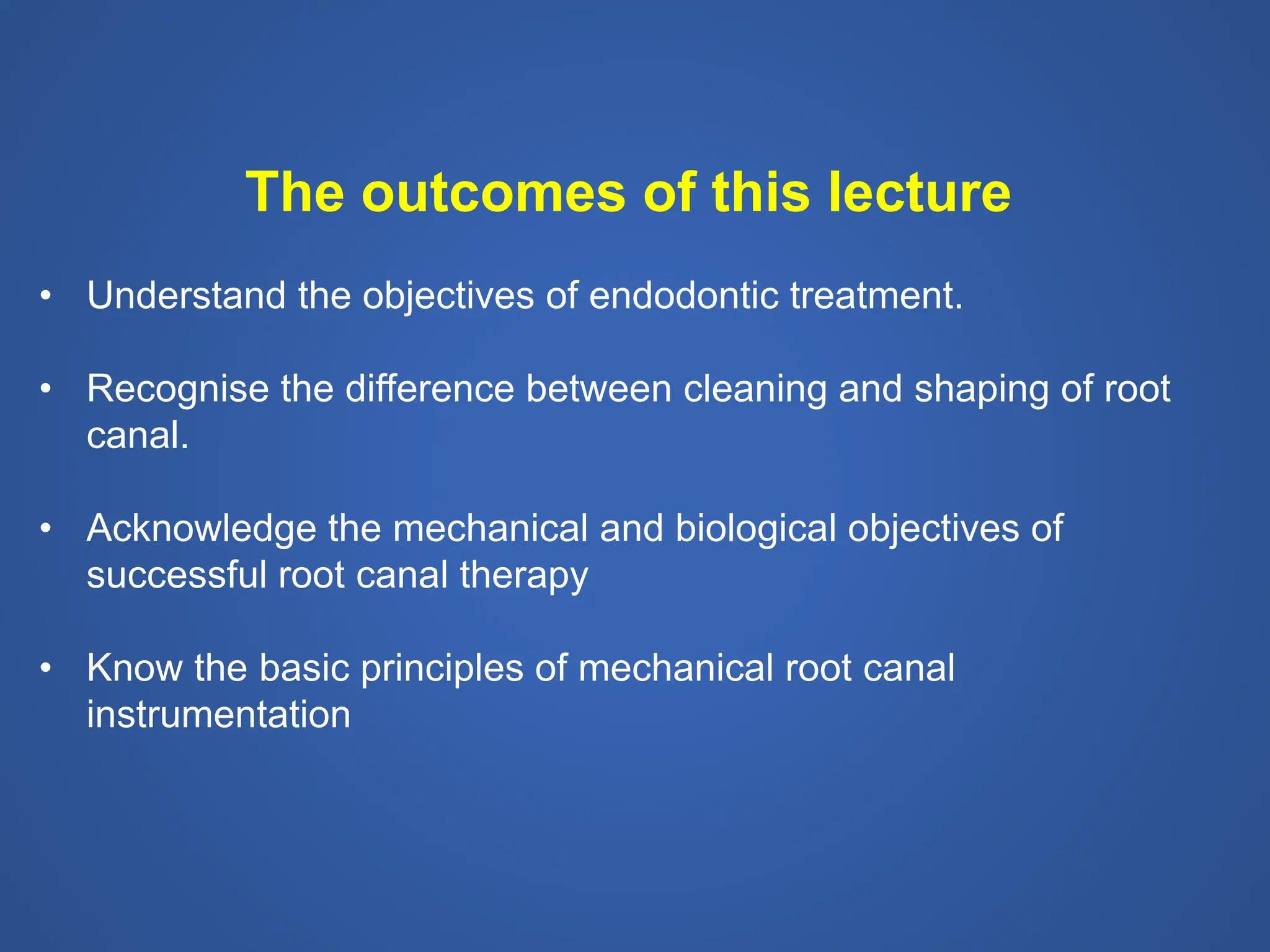 The outcomes of this lecture

• Understand the objectives of endodontic treatment.

• Recognise the difference between cleaning and shaping of root canal.

• Acknowledge the mechanical and biological objectives of successful root canal therapy

• Know the basic principles of mechanical root canal instrumentation